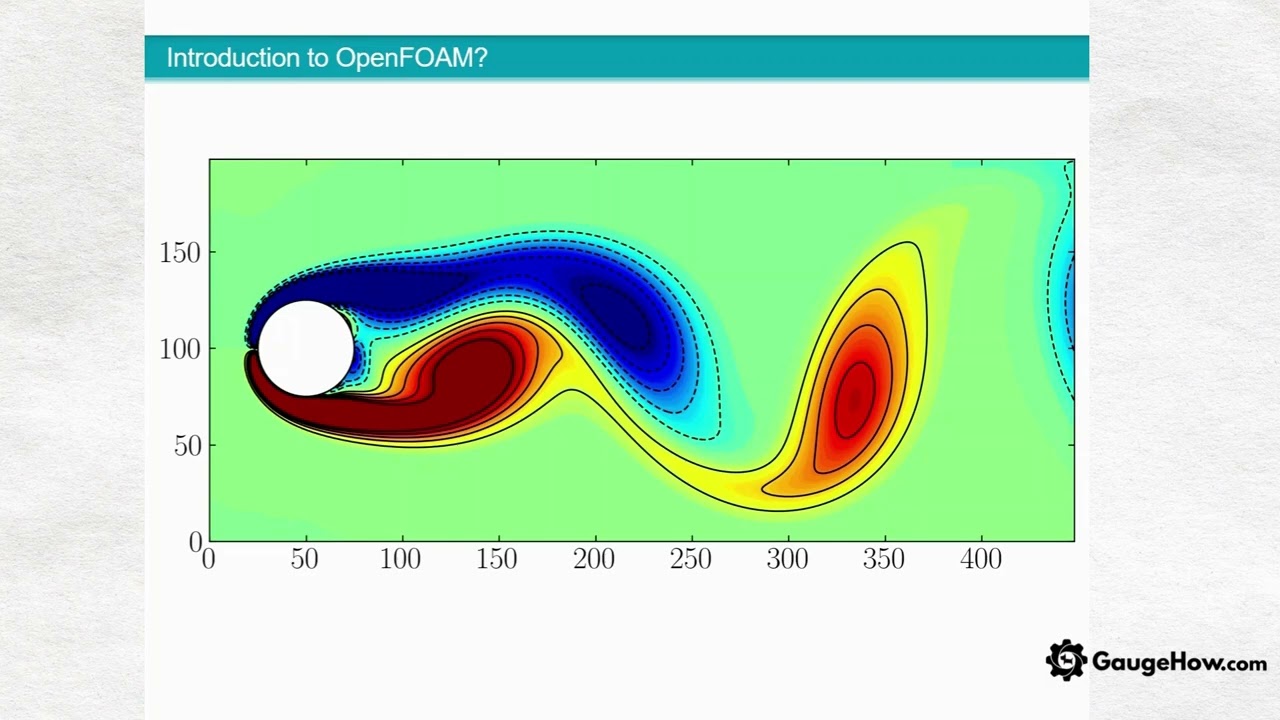 Introduction to OpenFOAM?

150
100
50
0
0 50 100 150 200 250 300 350 400

GaugeHow.com